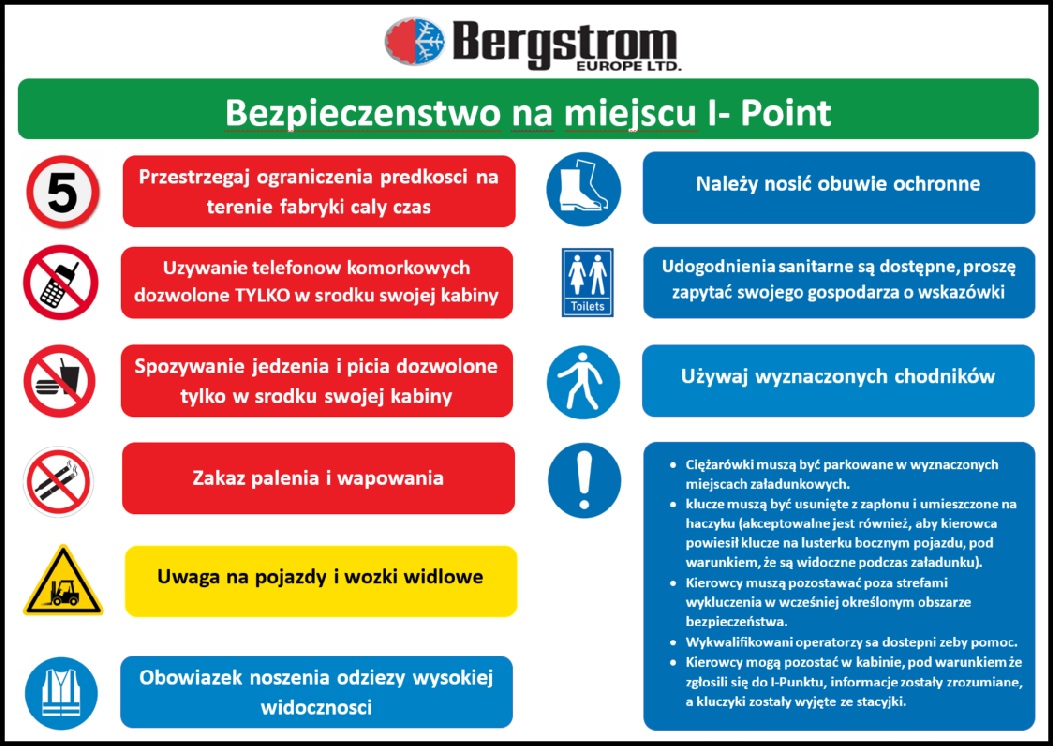 Bergstrom
EUROPE LTD.

Bezpieczenstwo na miejscu I- Point

5

Przestrzegaj ograniczenia predkosci na terenie fabryki caly czas

Uzywanie telefonow komorkowych dozwolone TYLKO w srodku swojej kabiny

Spozywanie jedzenia i picia dozwolone tylko w srodku swojej kabiny

Zakaz palenia i wapowania

Uwaga na pojazdy i wozki widlowe

Obowiazek noszenia odziezy wysokiej widocznosci

Należy nosić obuwie ochronne

Toilets

Udogodnienia sanitarne są dostępne, proszę zapytać swojego gospodarza o wskazówki

Używaj wyznaczonych chodników

- Ciężarówki muszą być parkowane w wyznaczonych miejscach załadunkowych.
- klucze muszą być usunięte z zapłonu i umieszczone na haczyku (akceptowalne jest również, aby kierowca powiesił klucze na lusterku bocznym pojazdu, pod warunkiem, że są widoczne podczas załadunku).
- Kierowcy muszą pozostawać poza strefami wykluczenia w wcześniej określonym obszarze bezpieczeństwa.
- Wykwalifikowani operatorzy sa dostepni zeby pomoc.
- Kierowcy mogą pozostać w kabinie, pod warunkiem że zgłosili się do I-Punktu, informacje zostały zrozumiane, a kluczyki zostały wyjęte ze stacyjki.